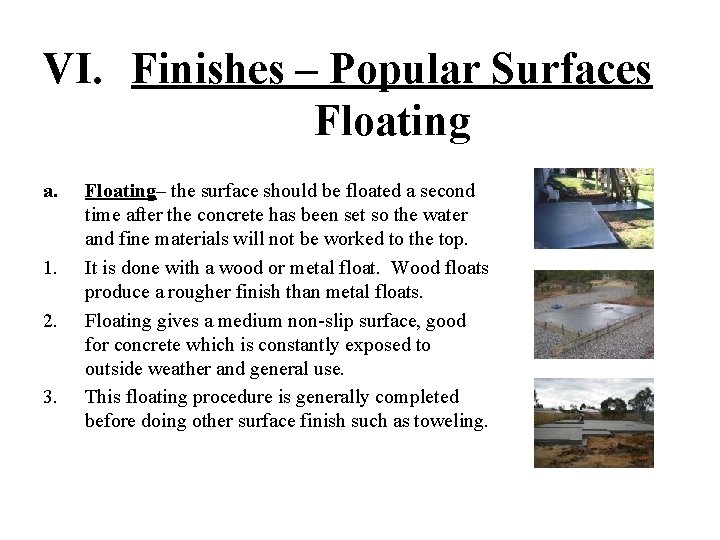 VI. Finishes – Popular Surfaces Floating

a. Floating– the surface should be floated a second time after the concrete has been set so the water and fine materials will not be worked to the top.

1. It is done with a wood or metal float. Wood floats produce a rougher finish than metal floats.

2. Floating gives a medium non-slip surface, good for concrete which is constantly exposed to outside weather and general use.

3. This floating procedure is generally completed before doing other surface finish such as toweling.